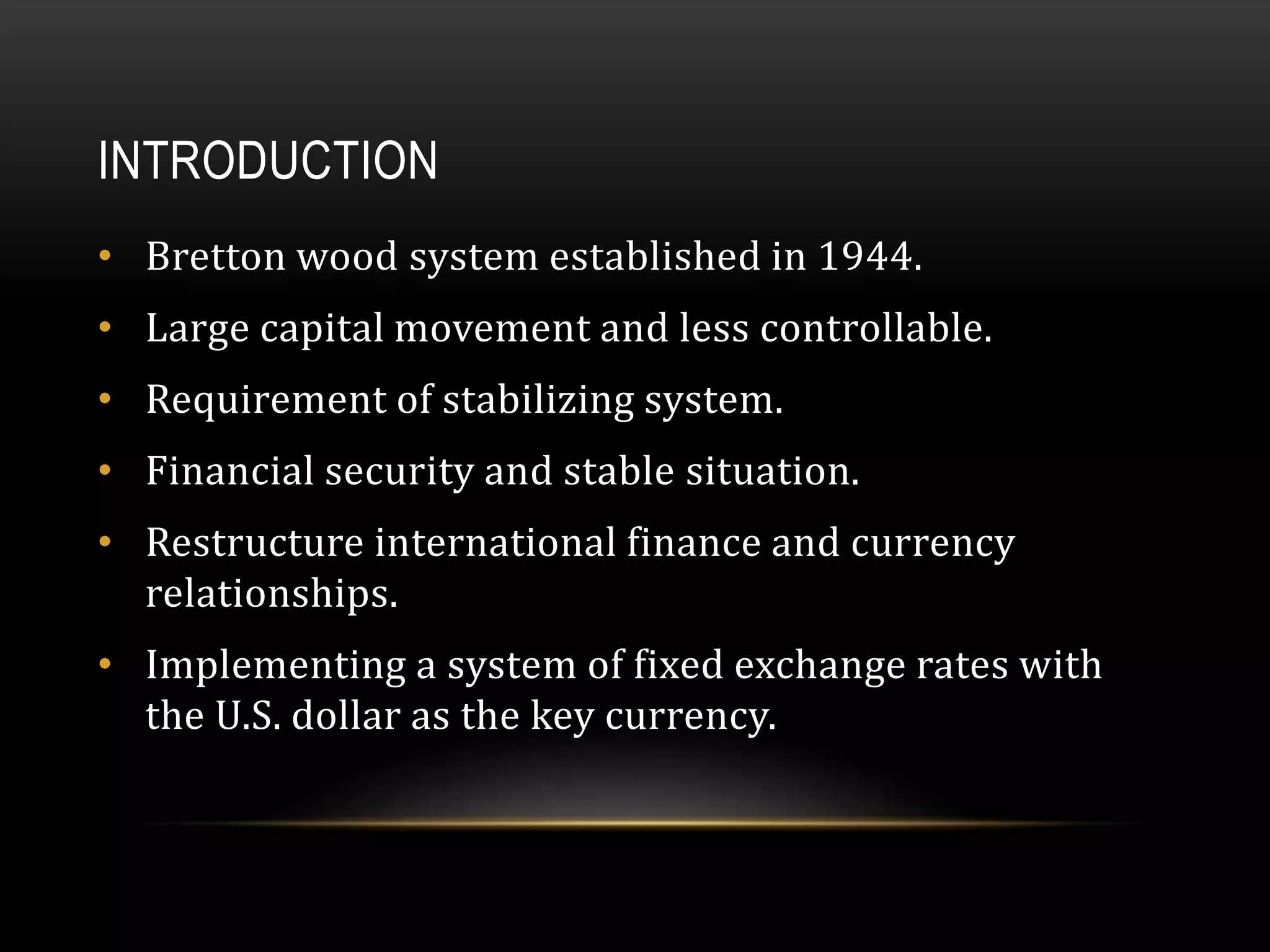 INTRODUCTION

• Bretton wood system established in 1944.
• Large capital movement and less controllable.
• Requirement of stabilizing system.
• Financial security and stable situation.
• Restructure international finance and currency relationships.
• Implementing a system of fixed exchange rates with the U.S. dollar as the key currency.